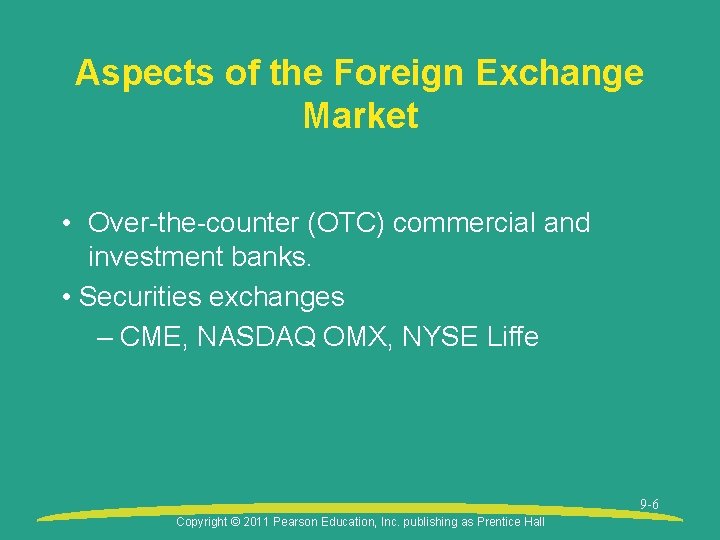 Aspects of the Foreign Exchange Market

• Over-the-counter (OTC) commercial and investment banks.

• Securities exchanges

– CME, NASDAQ OMX, NYSE Liffe

9-6

Copyright © 2011 Pearson Education, Inc. publishing as Prentice Hall